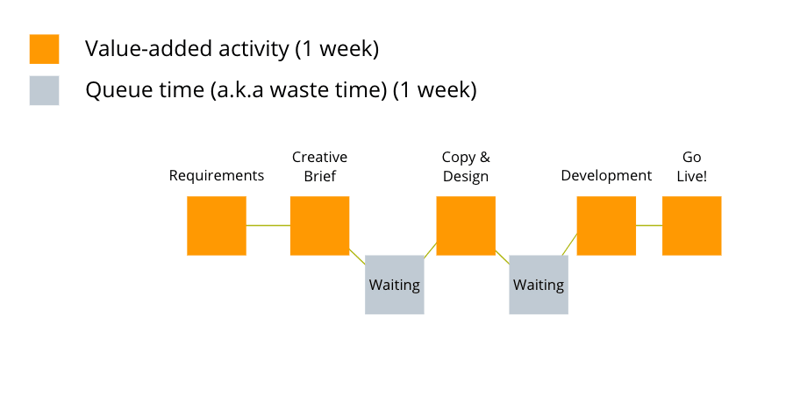 Value-added activity (1 week)

Queue time (a.k.a waste time) (1 week)

Requirements

Creative Brief

Waiting

Copy & Design

Waiting

Development

Go Live!